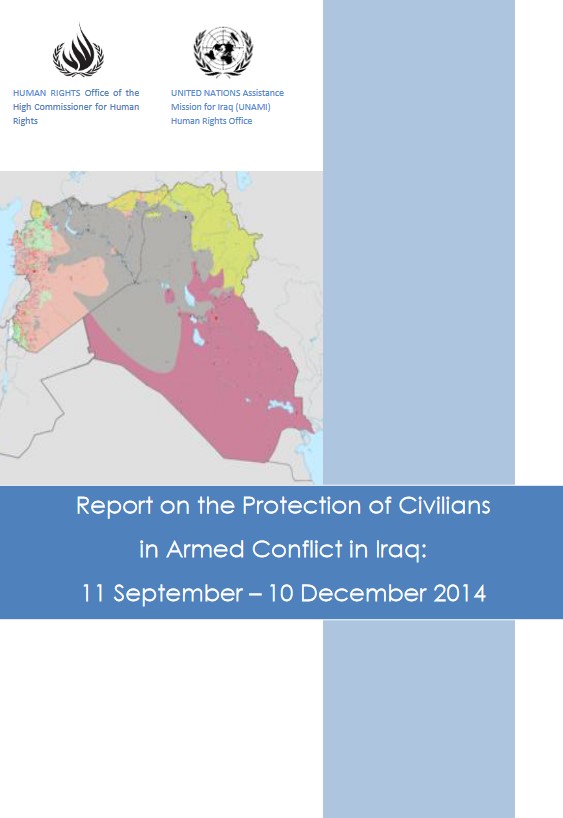 HUMAN RIGHTS Office of the High Commissioner for Human Rights

UNITED NATIONS Assistance Mission for Iraq (UNAMI) Human Rights Office

Report on the Protection of Civilians in Armed Conflict in Iraq: 11 September – 10 December 2014